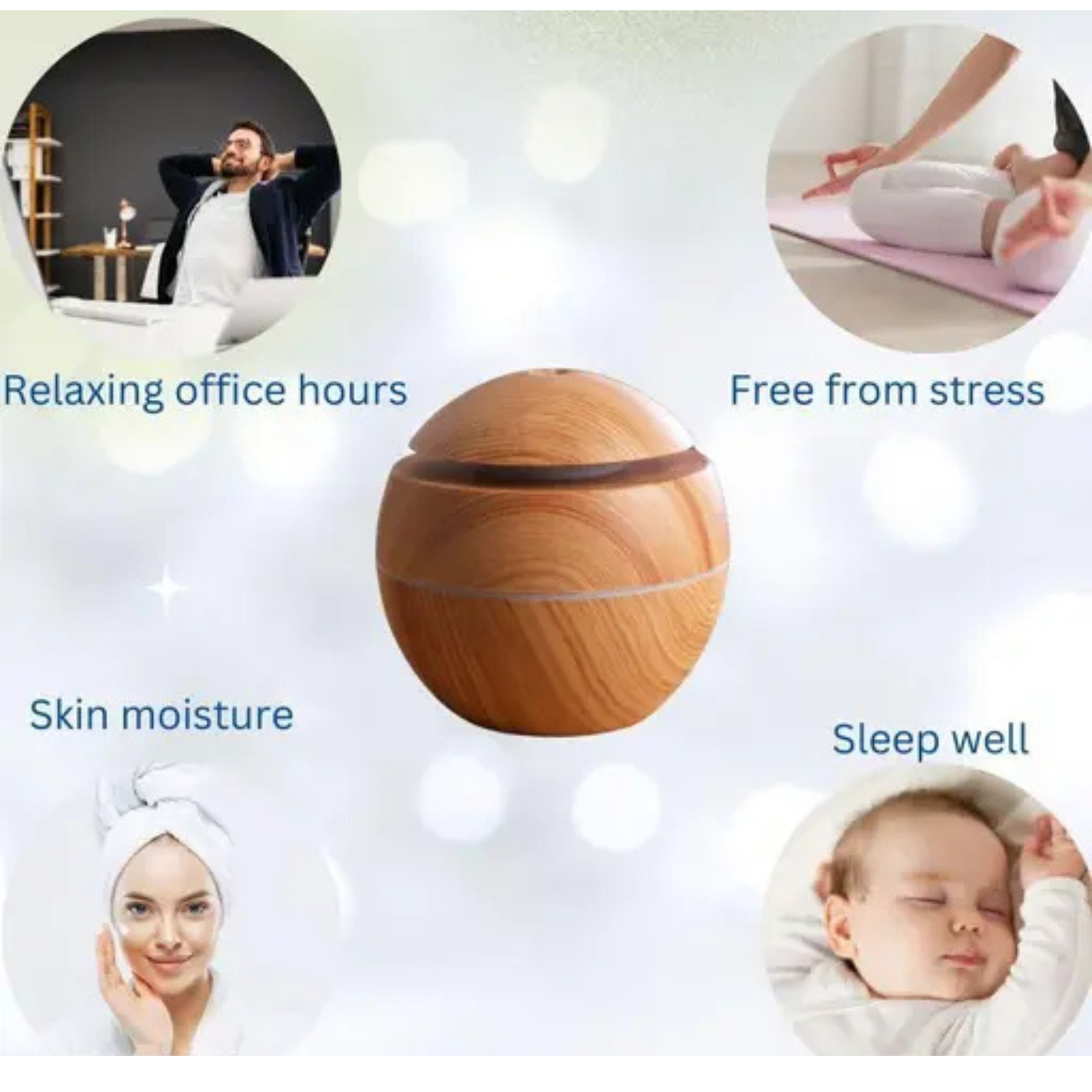 Relaxing office hours

Free from stress

Skin moisture

Sleep well